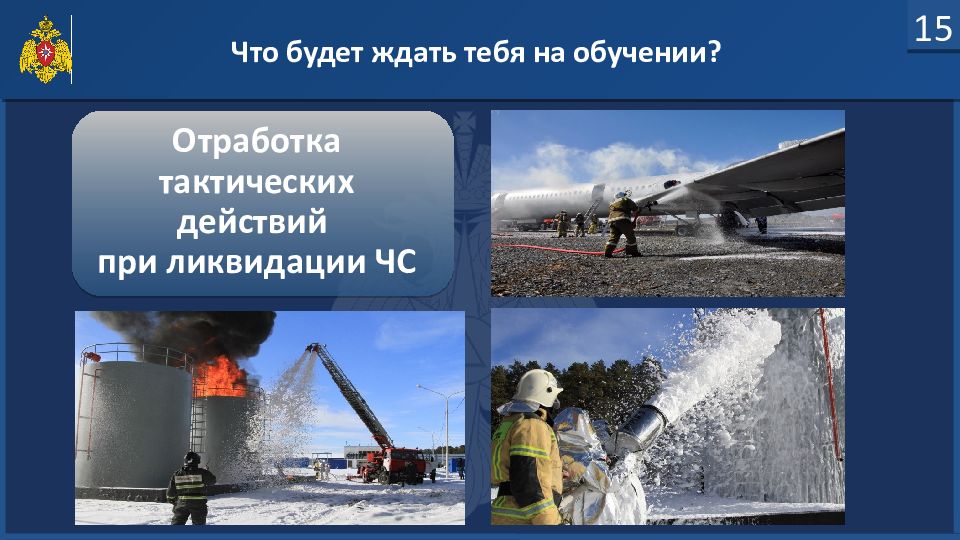 Что будет ждать тебя на обучении?

15

Отработка тактических действий при ликвидации ЧС